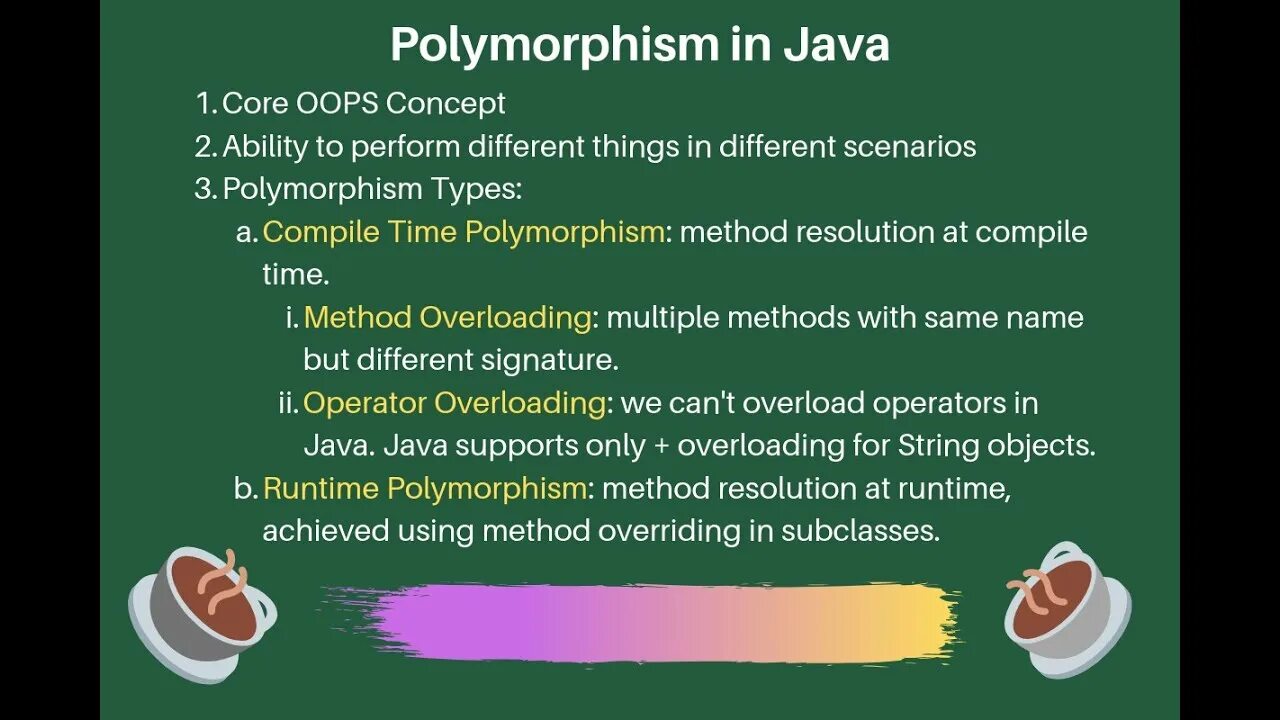 Polymorphism in Java

1. Core OOPS Concept
2. Ability to perform different things in different scenarios
3. Polymorphism Types:
a. Compile Time Polymorphism: method resolution at compile time.
i. Method Overloading: multiple methods with same name but different signature.
ii. Operator Overloading: we can't overload operators in Java. Java supports only + overloading for String objects.
b. Runtime Polymorphism: method resolution at runtime, achieved using method overriding in subclasses.